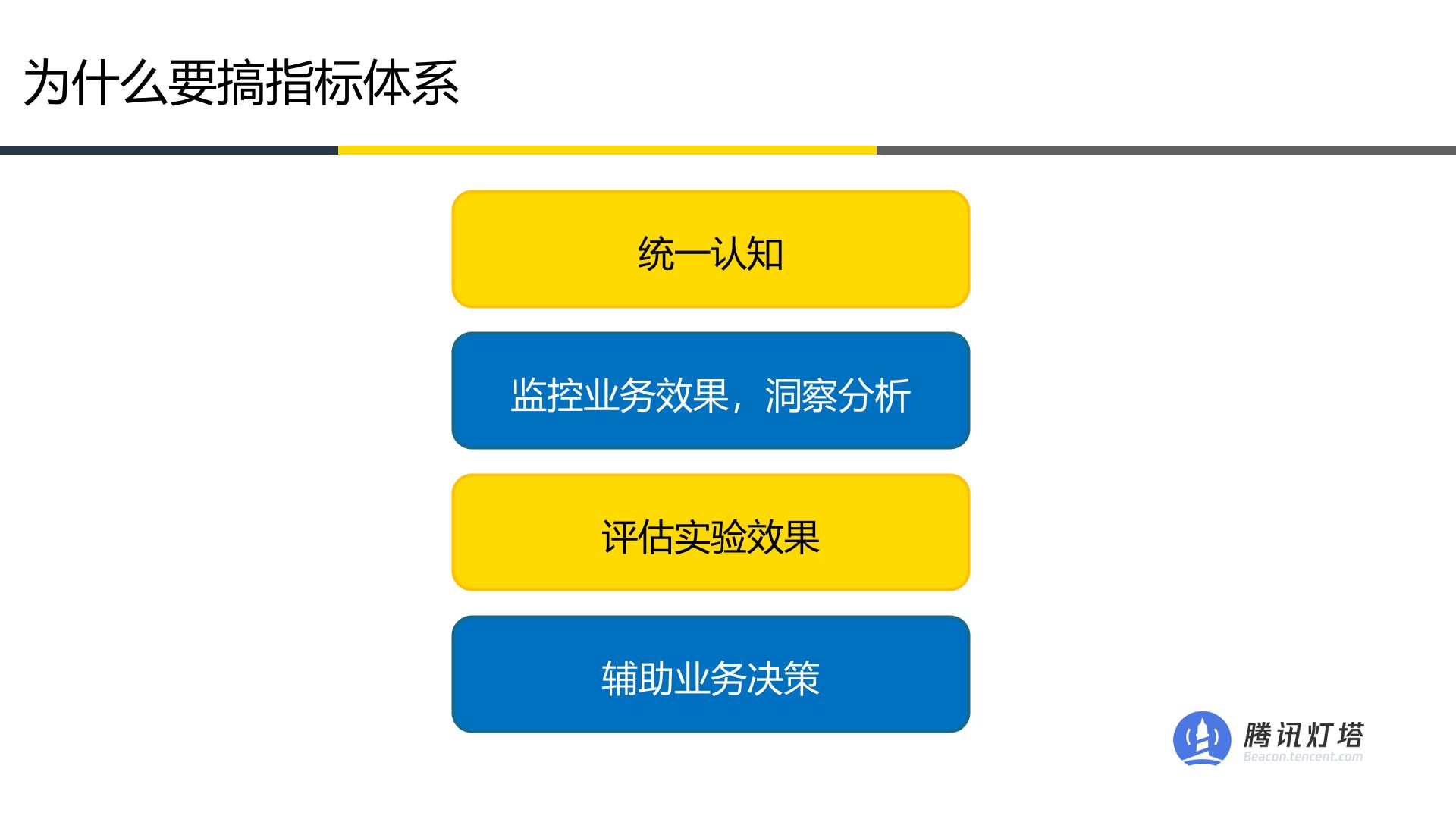 为什么要搞指标体系

统一认知

监控业务效果，洞察分析

评估实验效果

辅助业务决策

腾讯灯塔
Beacon.tencent.com